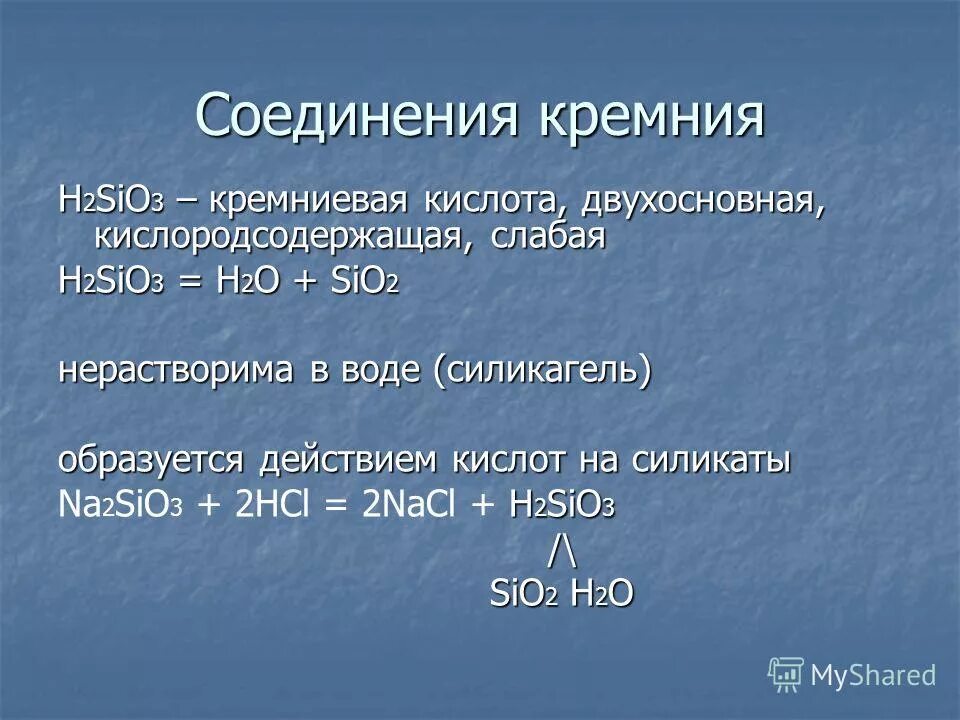 Соединения кремния

$H_2SiO_3$ – кремниевая кислота, двухосновная, кислородсодержащая, слабая

$H_2SiO_3 = H_2O + SiO_2$

нерастворима в воде (силикагель)

образуется действием кислот на силикаты

$Na_2SiO_3 + 2HCl = 2NaCl + H_2SiO_3$

/\

$SiO_2$ $H_2O$

MyShared